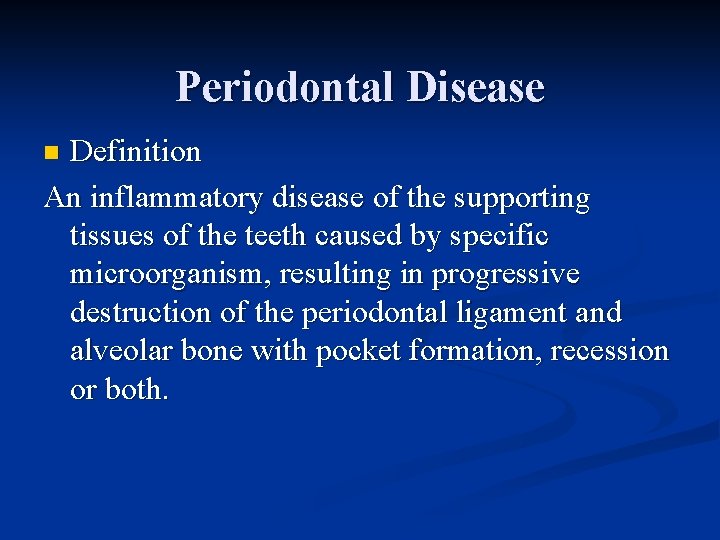 Periodontal Disease

Definition

An inflammatory disease of the supporting tissues of the teeth caused by specific microorganism, resulting in progressive destruction of the periodontal ligament and alveolar bone with pocket formation, recession or both.